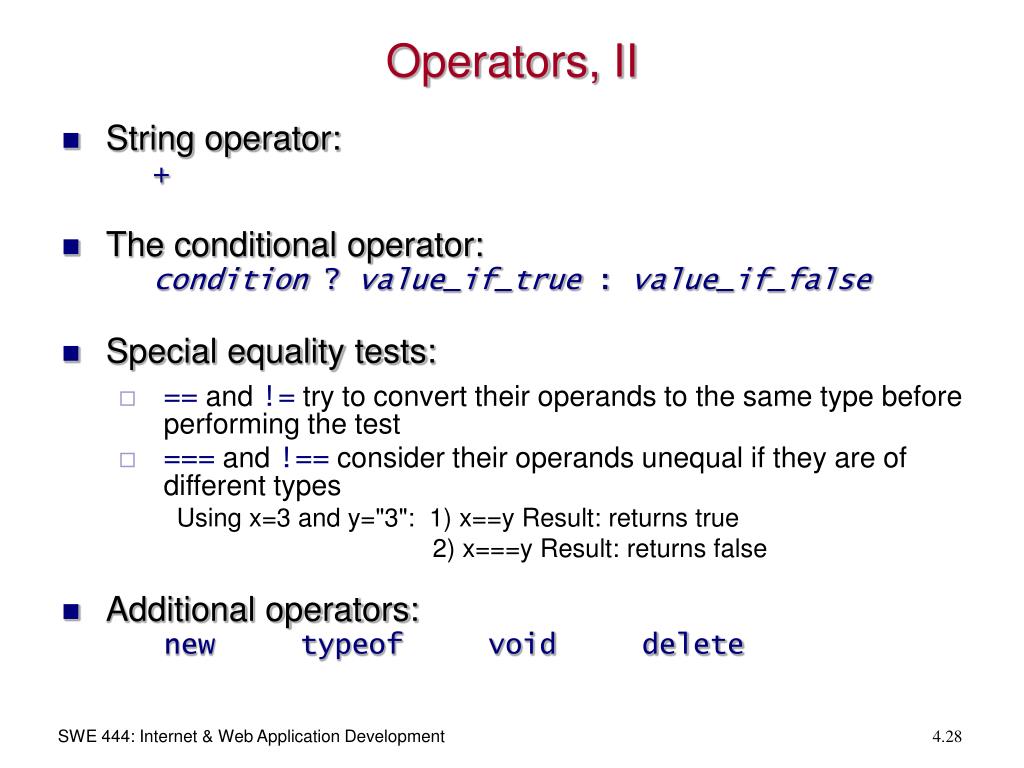 Operators, II

String operator:
+

The conditional operator:
condition ? value_if_true : value_if_false

Special equality tests:

== and != try to convert their operands to the same type before performing the test

=== and !== consider their operands unequal if they are of different types

Using x=3 and y="3": 1) x==y Result: returns true
2) x===y Result: returns false

Additional operators:
new typeof void delete

SWE 444: Internet & Web Application Development

4.28